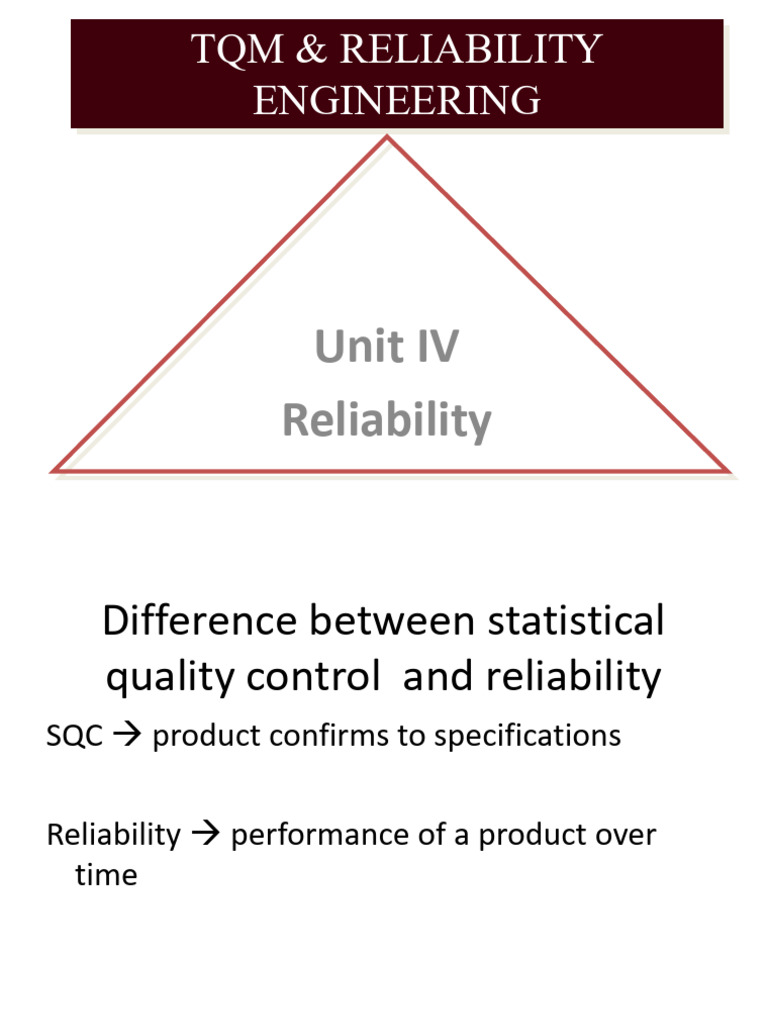 TQM & RELIABILITY ENGINEERING

Unit IV
Reliability

Difference between statistical quality control and reliability

SQC → product confirms to specifications

Reliability → performance of a product over time